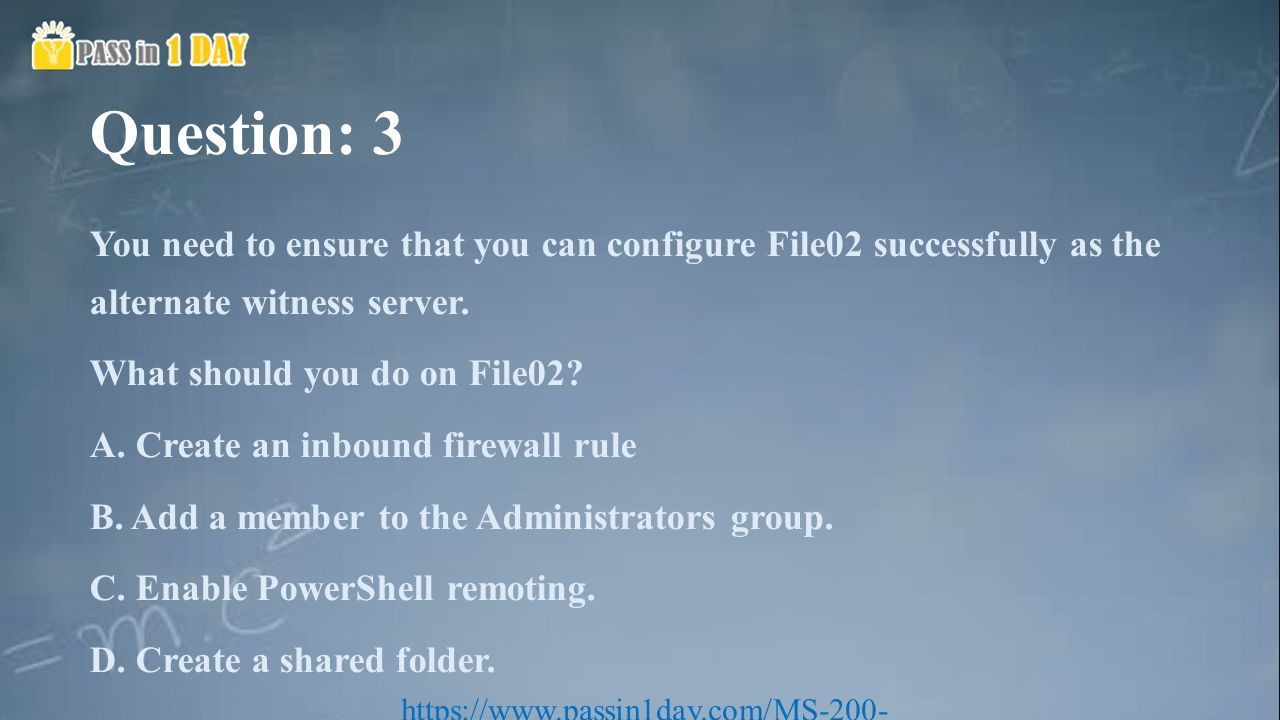 PASS in 1 DAY

Question: 3

You need to ensure that you can configure File02 successfully as the alternate witness server.

What should you do on File02?

A. Create an inbound firewall rule

B. Add a member to the Administrators group.

C. Enable PowerShell remoting.

D. Create a shared folder.

https://www.passin1day.com/MS-200-